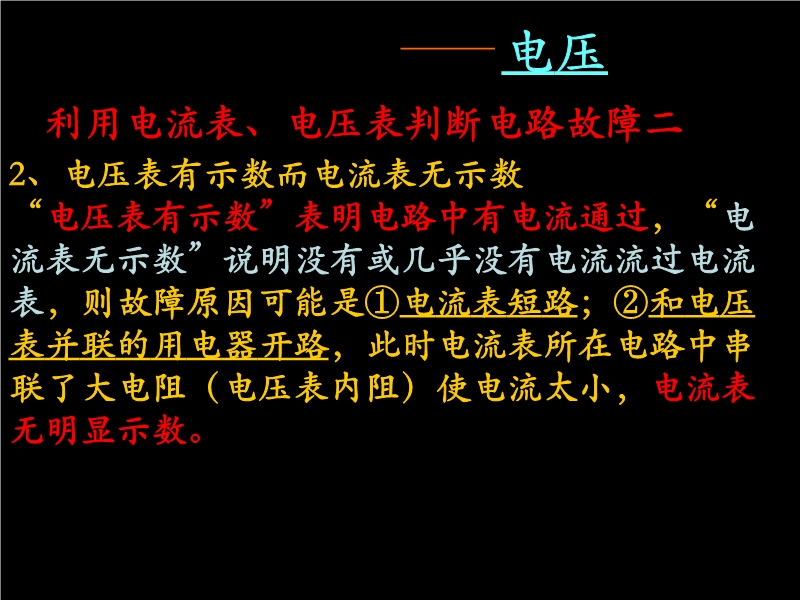 ——电压

利用电流表、电压表判断电路故障二

2、电压表有示数而电流表无示数

“电压表有示数”表明电路中有电流通过，“电流表无示数”说明没有或几乎没有电流流过电流表，则故障原因可能是①电流表短路；②和电压表并联的用电器开路，此时电流表所在电路中串联了大电阻（电压表内阻）使电流太小，电流表无明显示数。